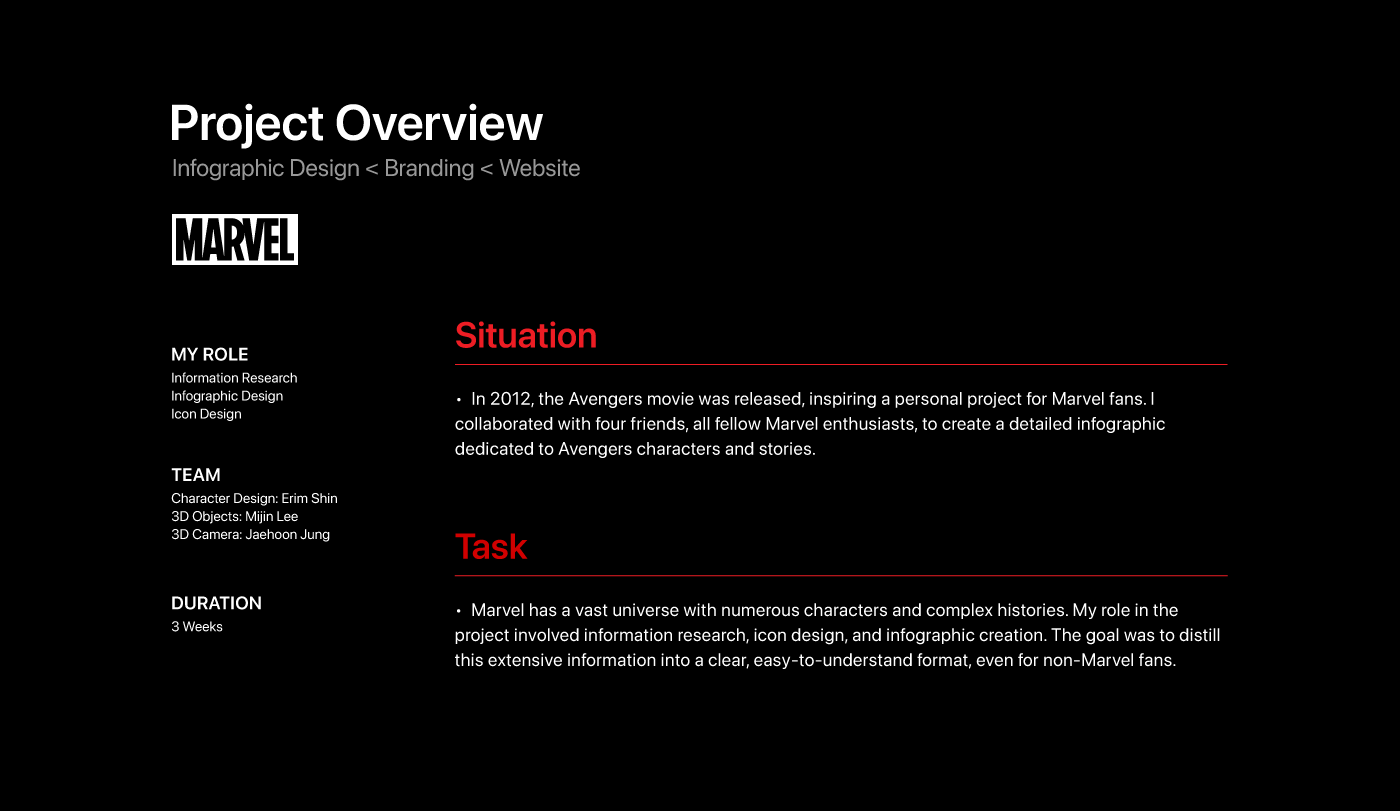 Project Overview
Infographic Design < Branding < Website

MARVEL

MY ROLE
Information Research
Infographic Design
Icon Design

TEAM
Character Design: Erim Shin
3D Objects: Mijin Lee
3D Camera: Jaehoon Jung

DURATION
3 Weeks

Situation

• In 2012, the Avengers movie was released, inspiring a personal project for Marvel fans. I collaborated with four friends, all fellow Marvel enthusiasts, to create a detailed infographic dedicated to Avengers characters and stories.

Task

• Marvel has a vast universe with numerous characters and complex histories. My role in the project involved information research, icon design, and infographic creation. The goal was to distill this extensive information into a clear, easy-to-understand format, even for non-Marvel fans.